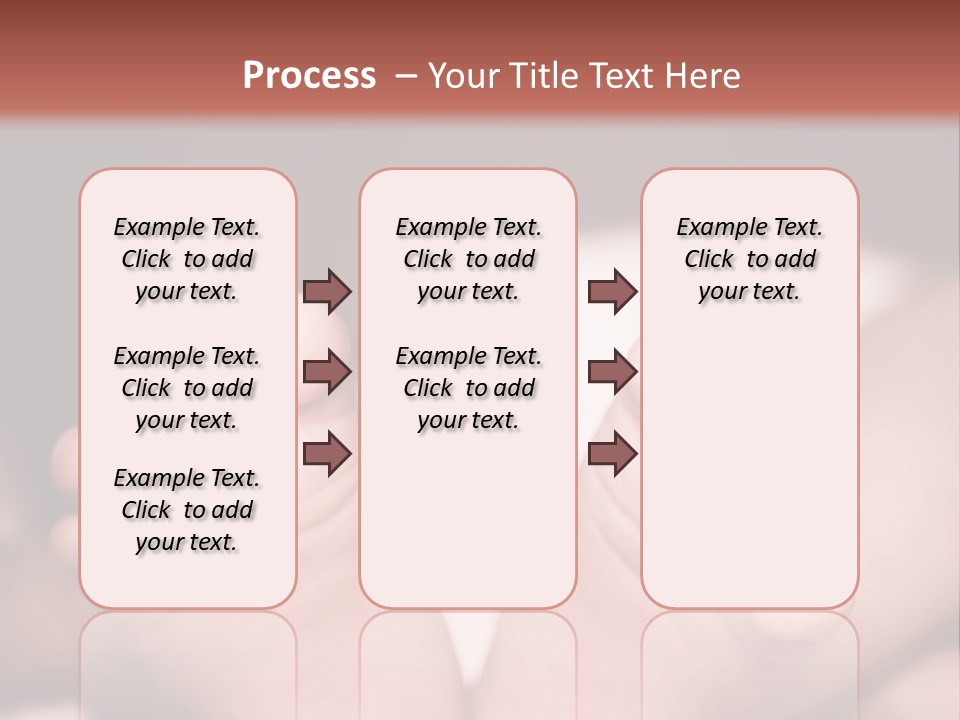 Process – Your Title Text Here

Example Text. Click to add your text.

Example Text. Click to add your text.

Example Text. Click to add your text.

Example Text. Click to add your text.

Example Text. Click to add your text.

Example Text. Click to add your text.